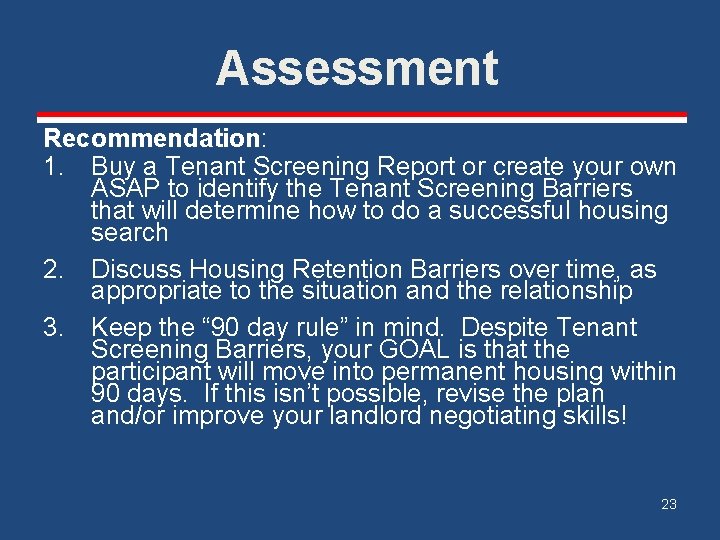 Assessment

Recommendation:

1. Buy a Tenant Screening Report or create your own ASAP to identify the Tenant Screening Barriers that will determine how to do a successful housing search

2. Discuss Housing Retention Barriers over time, as appropriate to the situation and the relationship

3. Keep the “90 day rule” in mind. Despite Tenant Screening Barriers, your GOAL is that the participant will move into permanent housing within 90 days. If this isn’t possible, revise the plan and/or improve your landlord negotiating skills!

23